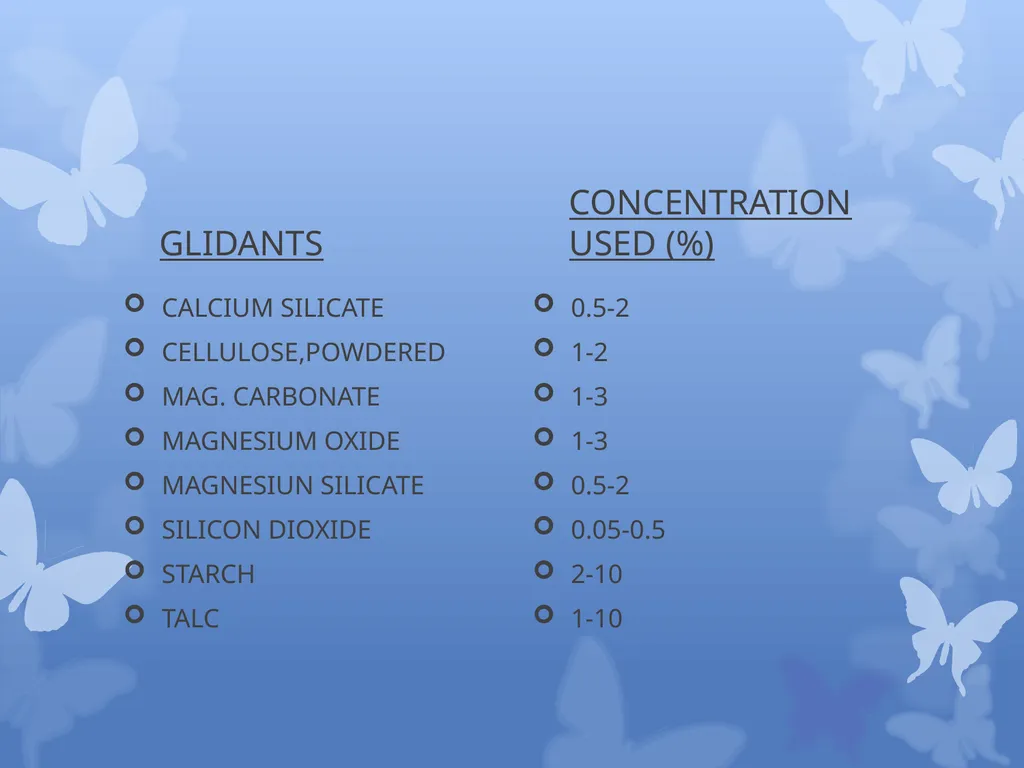 GLIDANTS

- CALCIUM SILICATE
- CELLULOSE,POWDERED
- MAG. CARBONATE
- MAGNESIUM OXIDE
- MAGNESIUN SILICATE
- SILICON DIOXIDE
- STARCH
- TALC

CONCENTRATION USED (%)

- 0.5-2
- 1-2
- 1-3
- 1-3
- 0.5-2
- 0.05-0.5
- 2-10
- 1-10